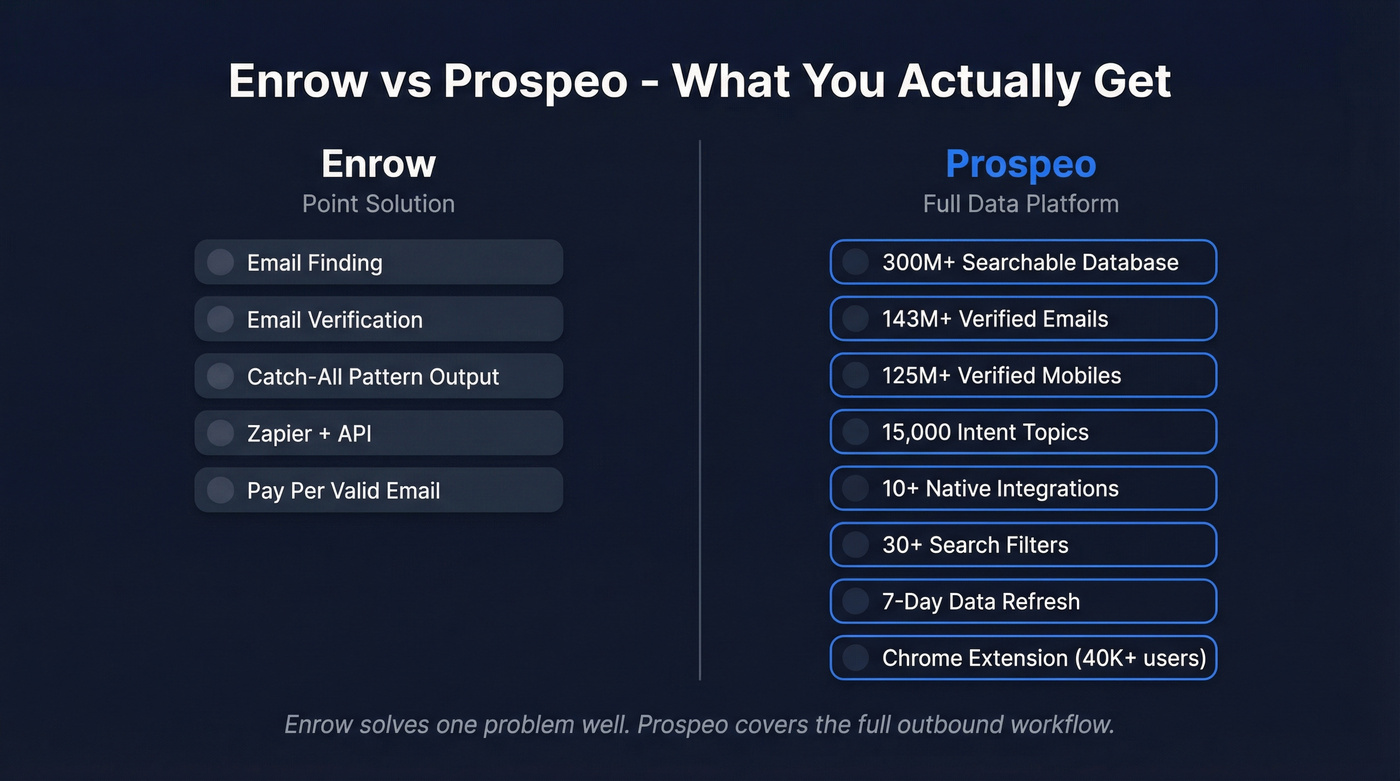 Enrow vs Prospeo - What You Actually Get

Enrow
Point Solution

Email Finding
Email Verification
Catch-All Pattern Output
Zapier + API
Pay Per Valid Email

Prospeo
Full Data Platform

300M+ Searchable Database
143M+ Verified Emails
125M+ Verified Mobiles
15,000 Intent Topics
10+ Native Integrations
30+ Search Filters
7-Day Data Refresh
Chrome Extension (40K+ users)

Enrow solves one problem well. Prospeo covers the full outbound workflow.